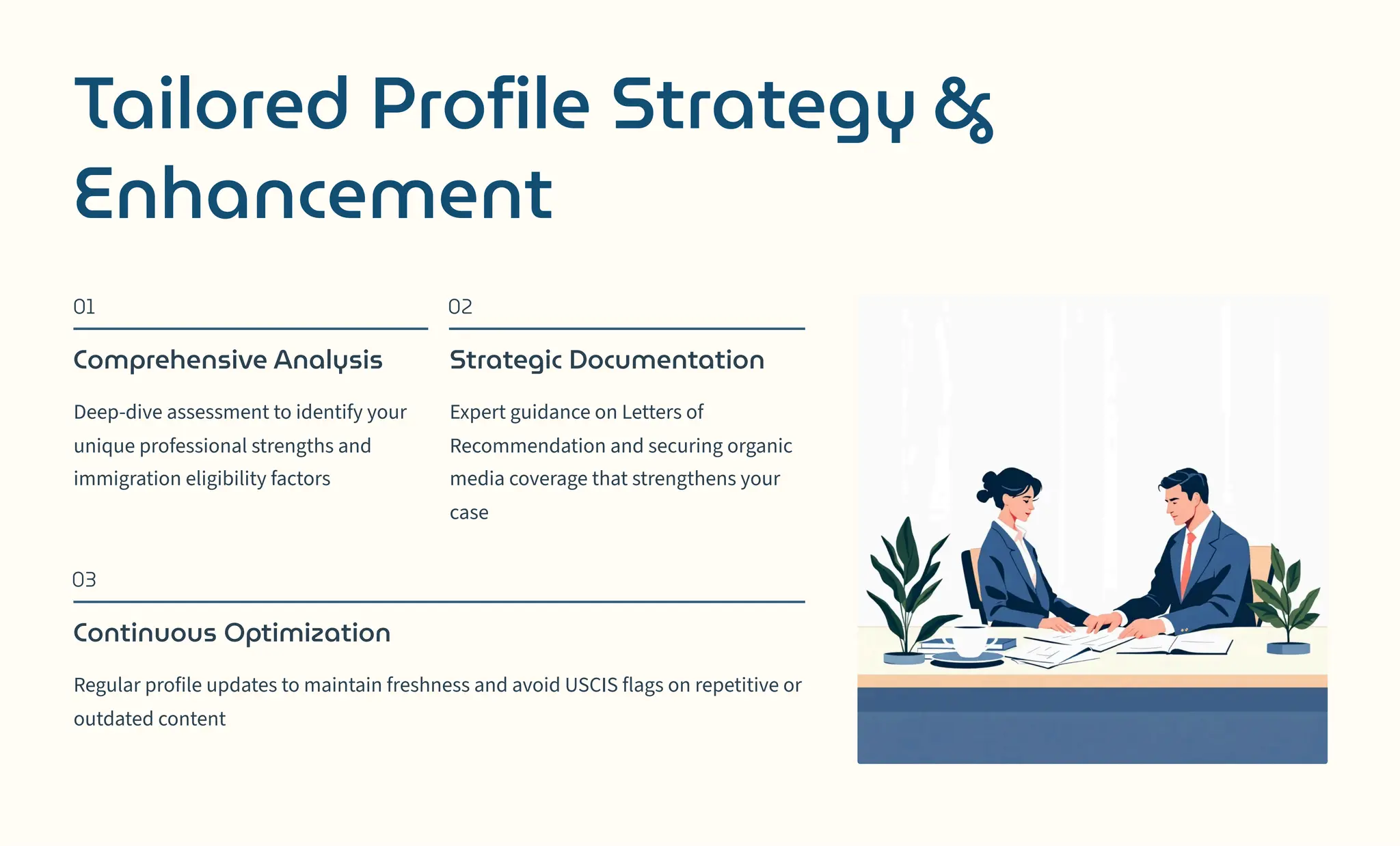 Tailored Profile Strategy & Enhancement

01

Comprehensive Analysis

Deep-dive assessment to identify your unique professional strengths and immigration eligibility factors

02

Strategic Documentation

Expert guidance on Letters of Recommendation and securing organic media coverage that strengthens your case

03

Continuous Optimization

Regular profile updates to maintain freshness and avoid USCIS flags on repetitive or outdated content